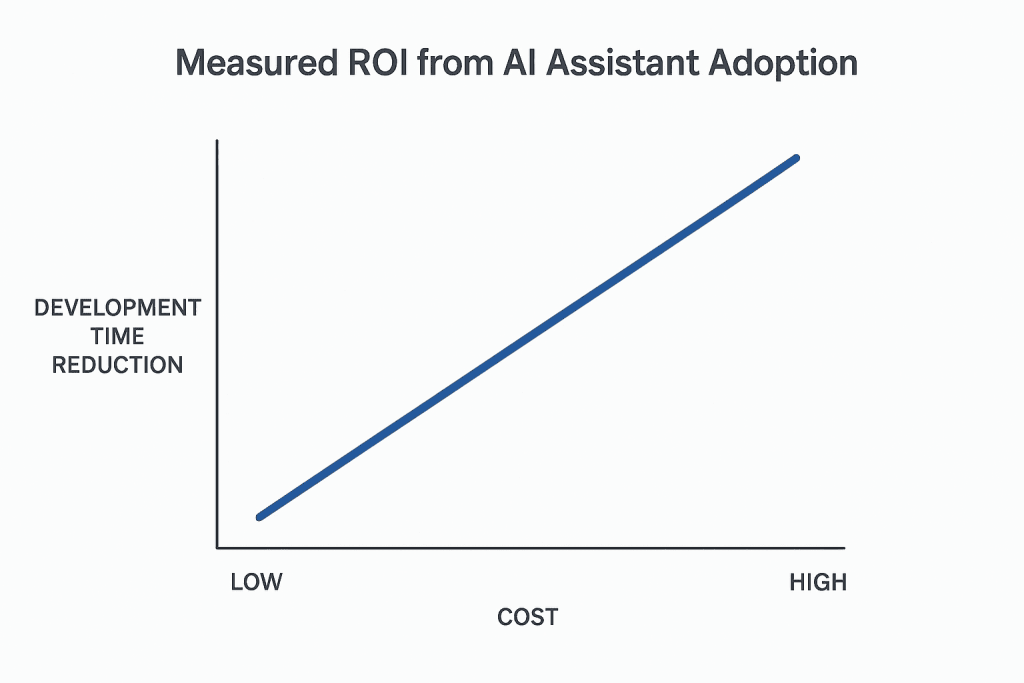 Measured ROI from AI Assistant Adoption

DEVELOPMENT TIME REDUCTION

LOW

HIGH

COST